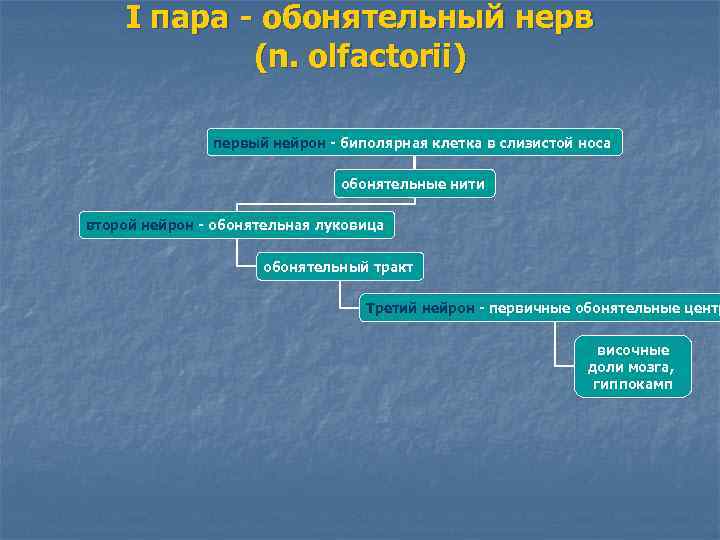 I пара - обонятельный нерв
(n. olfactorii)

первый нейрон - биполярная клетка в слизистой носа

обонятельные нити

второй нейрон - обонятельная луковица

обонятельный тракт

Третий нейрон - первичные обонятельные центр

височные доли мозга, гиппокамп